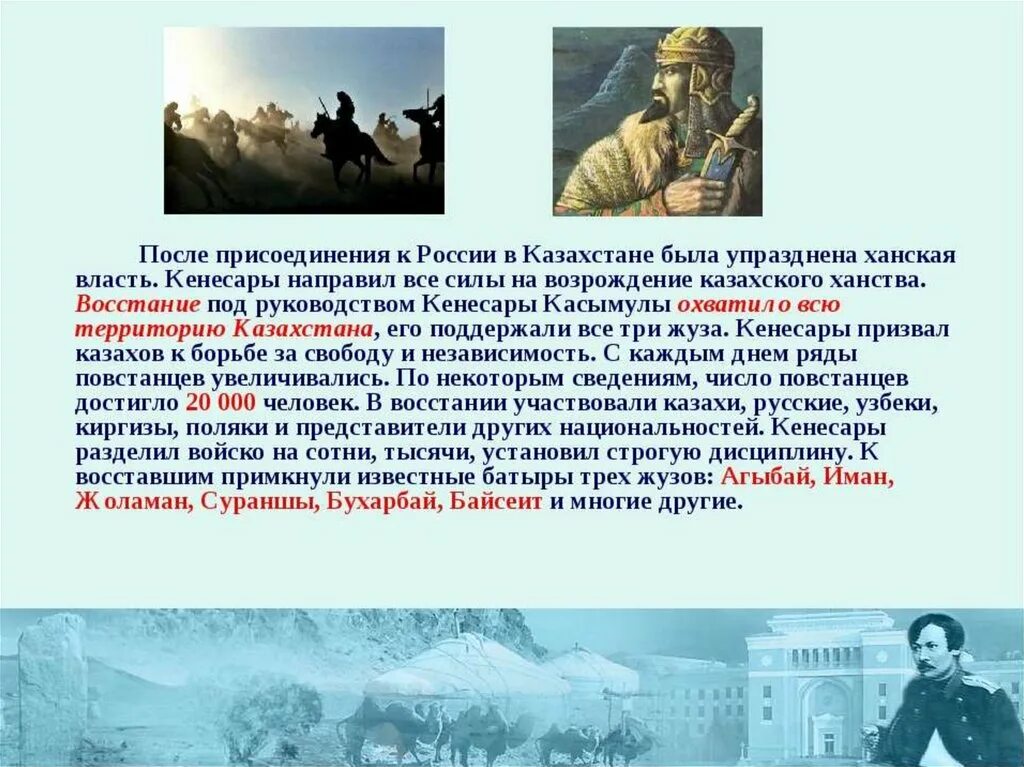 После присоединения к России в Казахстане была упразднена ханская власть. Кенесары направил все силы на возрождение казахского ханства. Восстание под руководством Кенесары Касымулы охватило всю территорию Казахстана, его поддержали все три жуза. Кенесары призвал казахов к борьбе за свободу и независимость. С каждым днем ряды повстанцев увеличивались. По некоторым сведениям, число повстанцев достигло 20 000 человек. В восстании участвовали казахи, русские, узбеки, киргизы, поляки и представители других национальностей. Кенесары разделил войско на сотни, тысячи, установил строгую дисциплину. К восставшим примкнули известные батыры трех жузов: Агыбай, Иман, Жоламан, Сураншы, Бухарбай, Байсеит и многие другие.